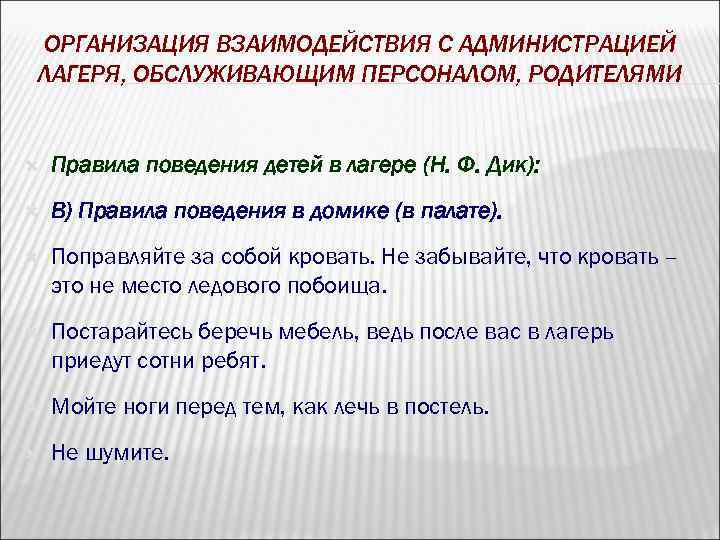 ОРГАНИЗАЦИЯ ВЗАИМОДЕЙСТВИЯ С АДМИНИСТРАЦИЕЙ ЛАГЕРЯ, ОБСЛУЖИВАЮЩИМ ПЕРСОНАЛОМ, РОДИТЕЛЯМИ

Правила поведения детей в лагере (Н. Ф. Дик):

В) Правила поведения в домике (в палате).

Поправляйте за собой кровать. Не забывайте, что кровать – это не место ледового побоища.

Постарайтесь беречь мебель, ведь после вас в лагерь приедут сотни ребят.

Мойте ноги перед тем, как лечь в постель.

Не шумите.